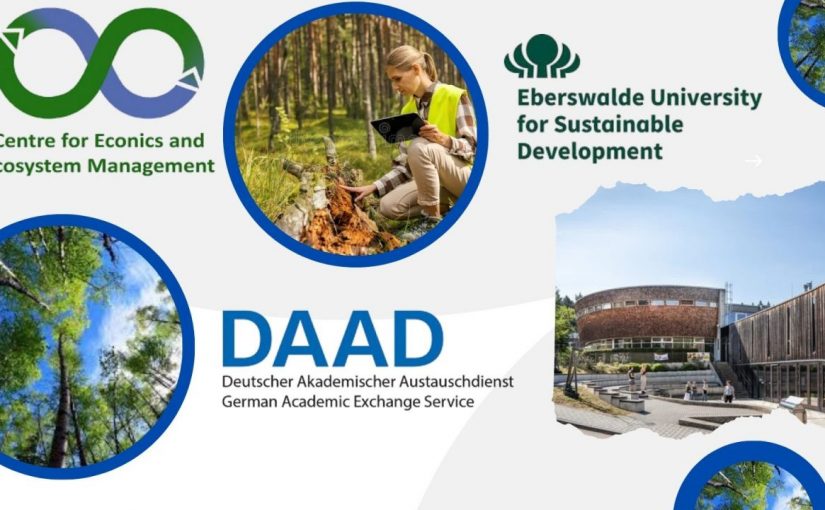 Centre for Econics and
cosystem Management

Eberswalde University
for Sustainable
Development

DAAD
Deutscher Akademischer Austauschdienst
German Academic Exchange Service